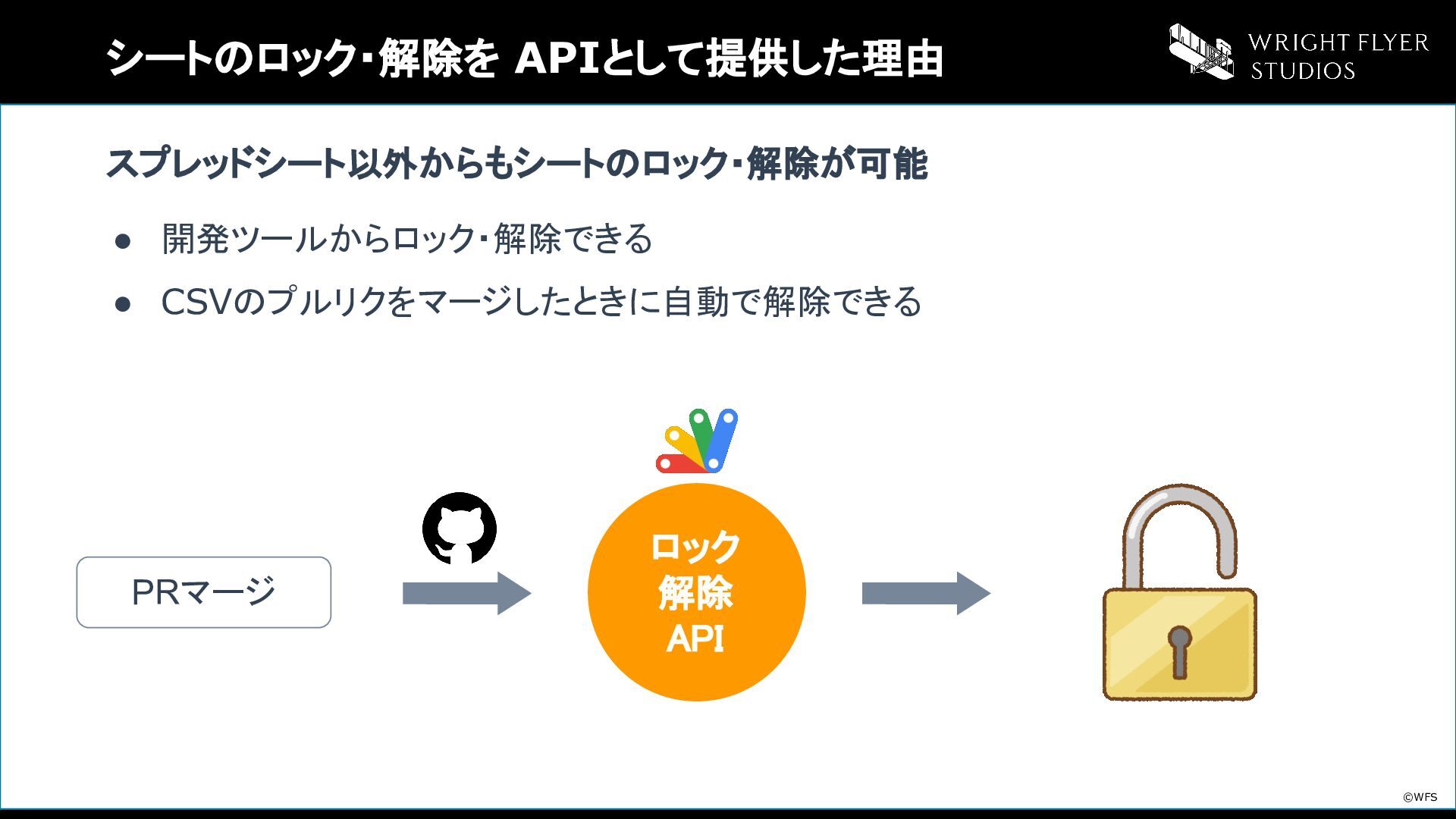 シートのロック・解除を APIとして提供した理由

WRIGHT FLYER STUDIOS

スプレッドシート以外からもシートのロック・解除が可能

● 開発ツールからロック・解除できる

● CSVのプルリクをマージしたときに自動で解除できる

PRマージ

ロック
解除
API

©WFS